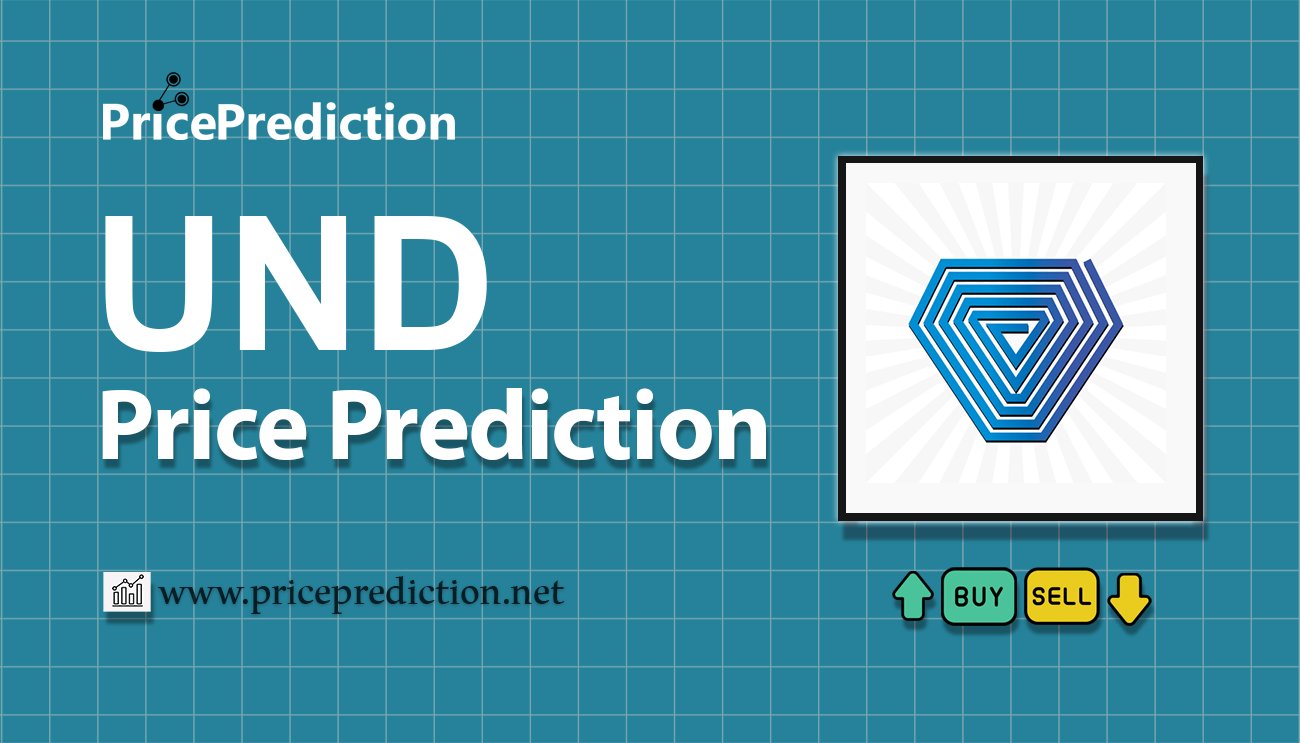 PricePrediction

UND
Price Prediction

www.priceprediction.net

BUY SELL